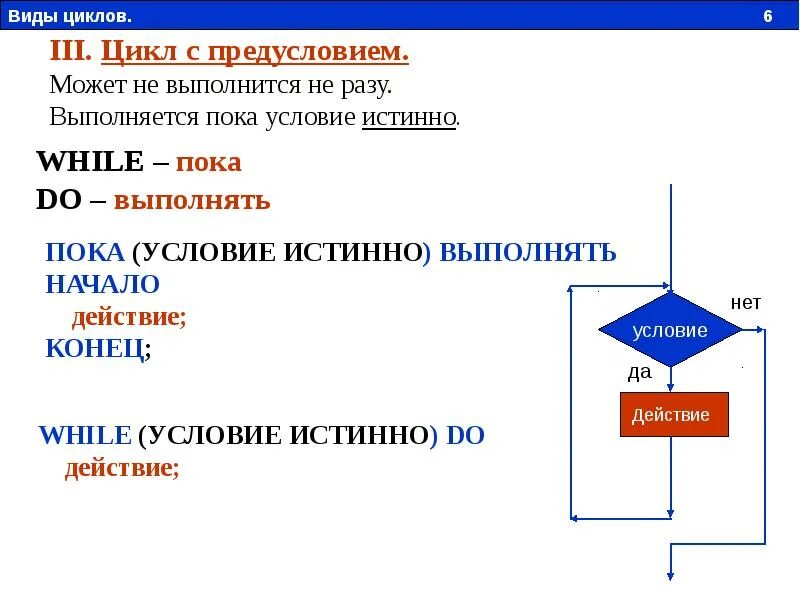 Виды циклов. 6

III. Цикл с предусловием.
Может не выполнится не разу.
Выполняется пока условие истинно.

WHILE – пока
DO – выполнять

ПОКА (УСЛОВИЕ ИСТИННО) ВЫПОЛНЯТЬ
НАЧАЛО
действие;
КОНЕЦ;

WHILE (УСЛОВИЕ ИСТИННО) DO
действие;

условие
нет
да
Действие